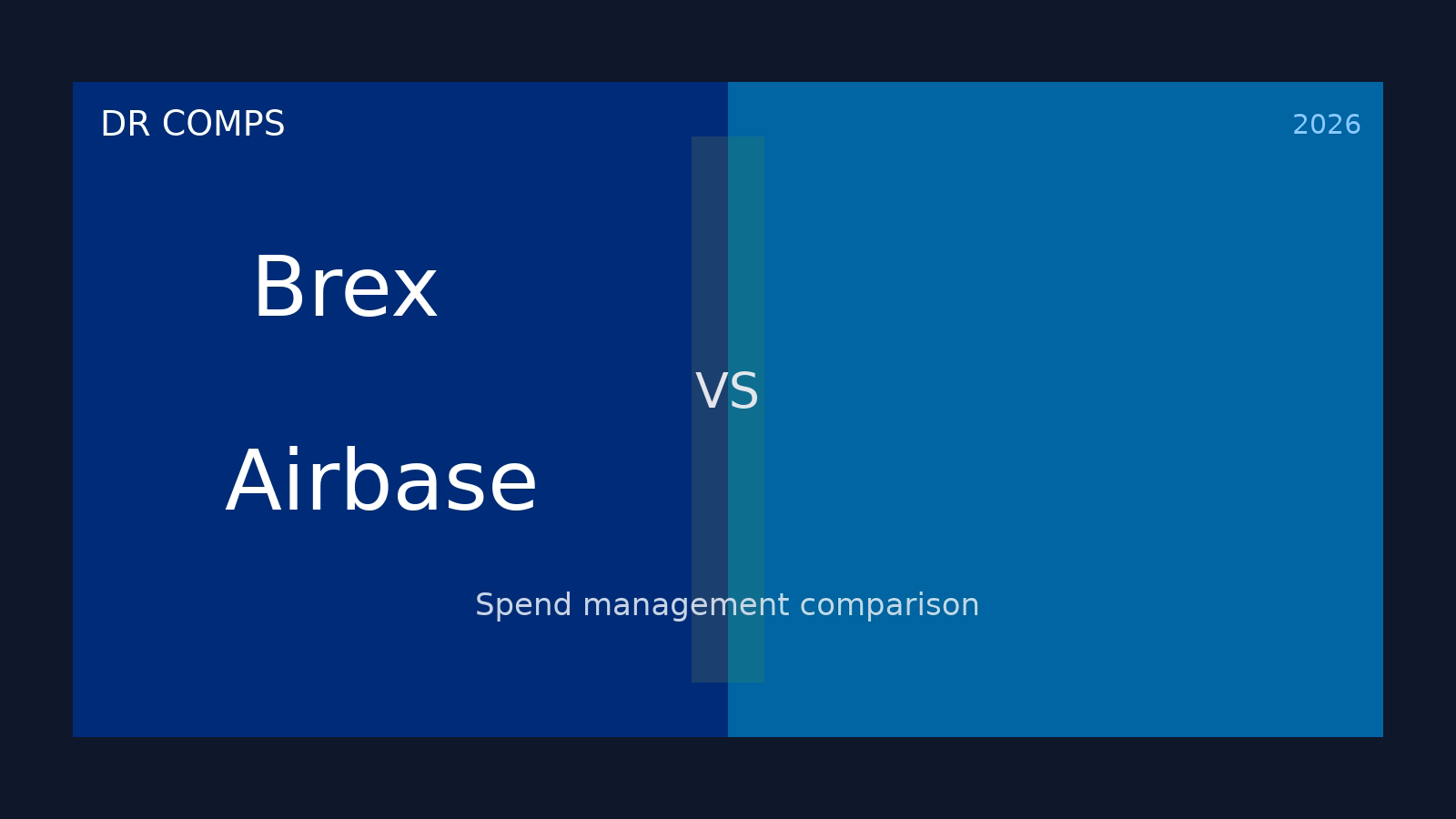 DR COMPS

2026

Brex

VS

Airbase

Spend management comparison